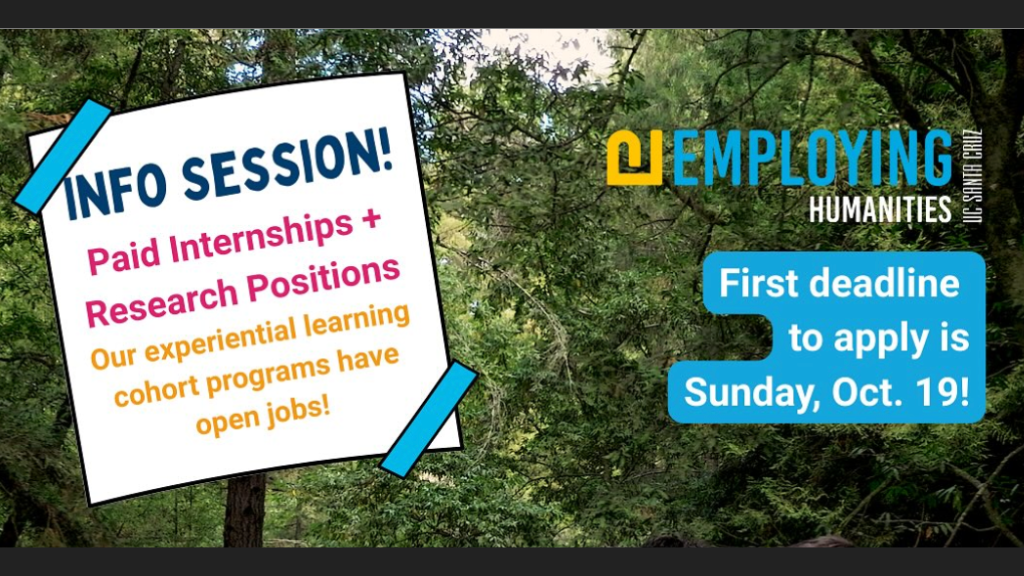 INFO SESSION!
Paid Internships + Research Positions
Our experiential learning cohort programs have open jobs!

EMPLOYING HUMANITIES UC SANTA CRUZ

First deadline to apply is Sunday, Oct. 19!